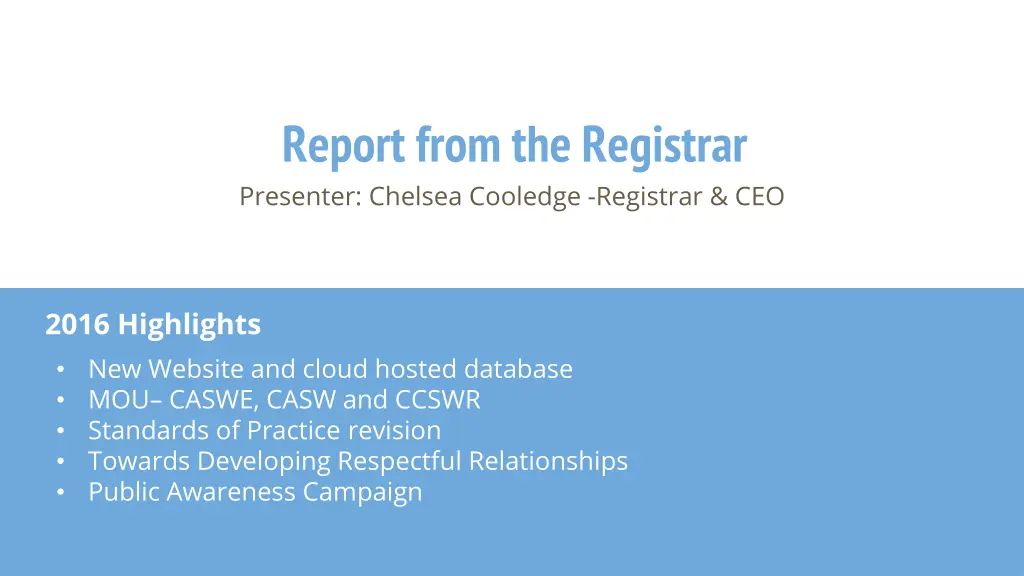 Report from the Registrar
Presenter: Chelsea Cooledge -Registrar & CEO

2016 Highlights
• New Website and cloud hosted database
• MOU– CASWE, CASW and CCSWR
• Standards of Practice revision
• Towards Developing Respectful Relationships
• Public Awareness Campaign